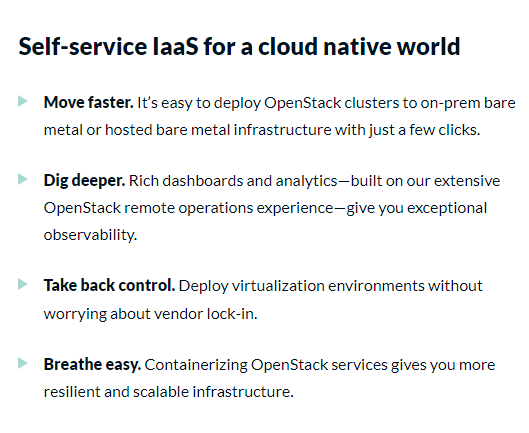 Self-service IaaS for a cloud native world

Move faster. It's easy to deploy OpenStack clusters to on-prem bare metal or hosted bare metal infrastructure with just a few clicks.

Dig deeper. Rich dashboards and analytics—built on our extensive OpenStack remote operations experience—give you exceptional observability.

Take back control. Deploy virtualization environments without worrying about vendor lock-in.

Breathe easy. Containerizing OpenStack services gives you more resilient and scalable infrastructure.